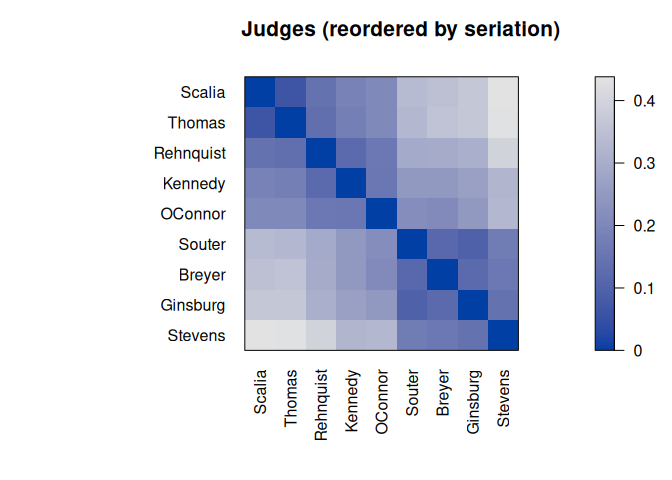 Judges (reordered by seriation)

Scalia
Thomas
Rehnquist
Kennedy
OConnor
Souter
Breyer
Ginsburg
Stevens

Scalia
Thomas
Rehnquist
Kennedy
OConnor
Souter
Breyer
Ginsburg
Stevens

0.4
0.3
0.2
0.1
0